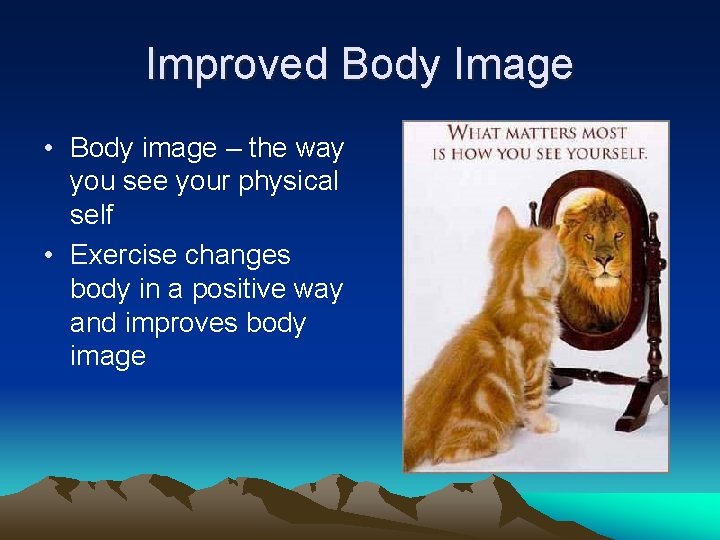 Improved Body Image

• Body image – the way you see your physical self

• Exercise changes body in a positive way and improves body image

WHAT MATTERS MOST IS HOW YOU SEE YOURSELF.